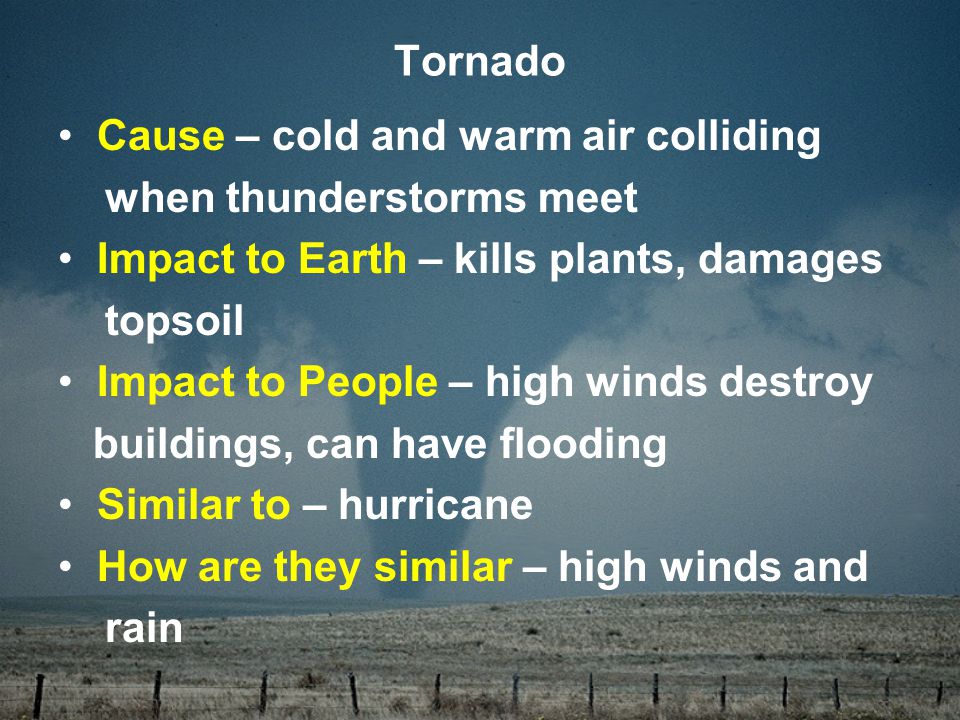 Tornado

• Cause – cold and warm air colliding when thunderstorms meet
• Impact to Earth – kills plants, damages topsoil
• Impact to People – high winds destroy buildings, can have flooding
• Similar to – hurricane
• How are they similar – high winds and rain